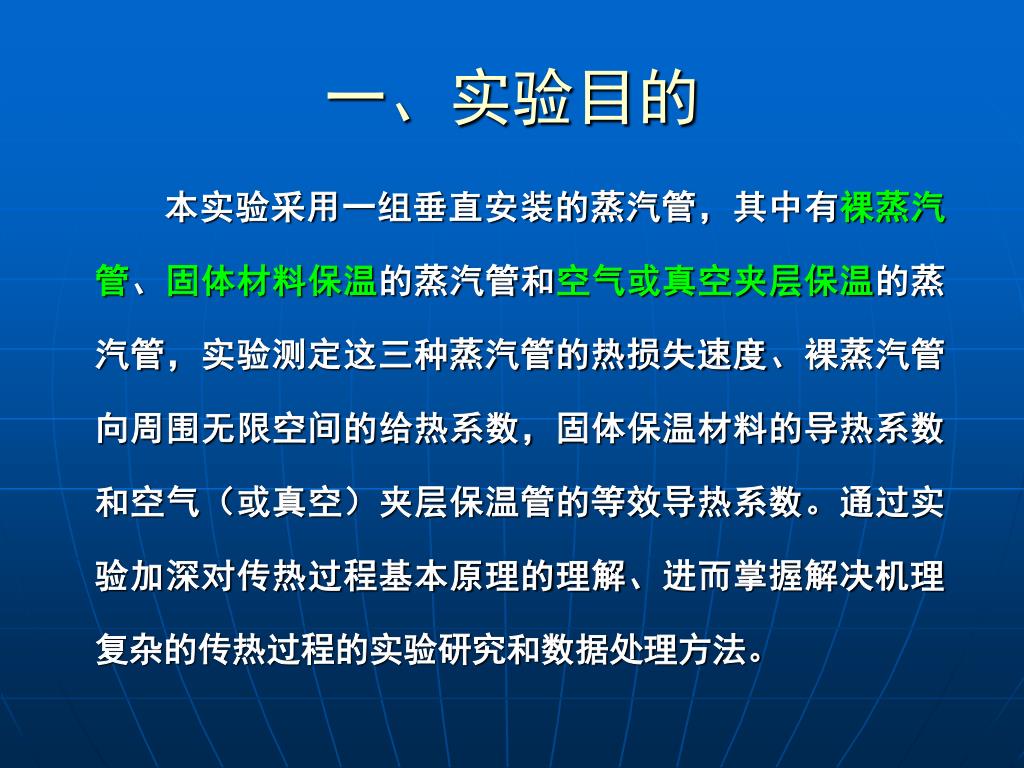 一、实验目的

本实验采用一组垂直安装的蒸汽管，其中有裸蒸汽管、固体材料保温的蒸汽管和空气或真空夹层保温的蒸汽管，实验测定这三种蒸汽管的热损失速度、裸蒸汽管向周围无限空间的给热系数，固体保温材料的导热系数和空气（或真空）夹层保温管的等效导热系数。通过实验加深对传热过程基本原理的理解、进而掌握解决机理复杂的传热过程的实验研究和数据处理方法。